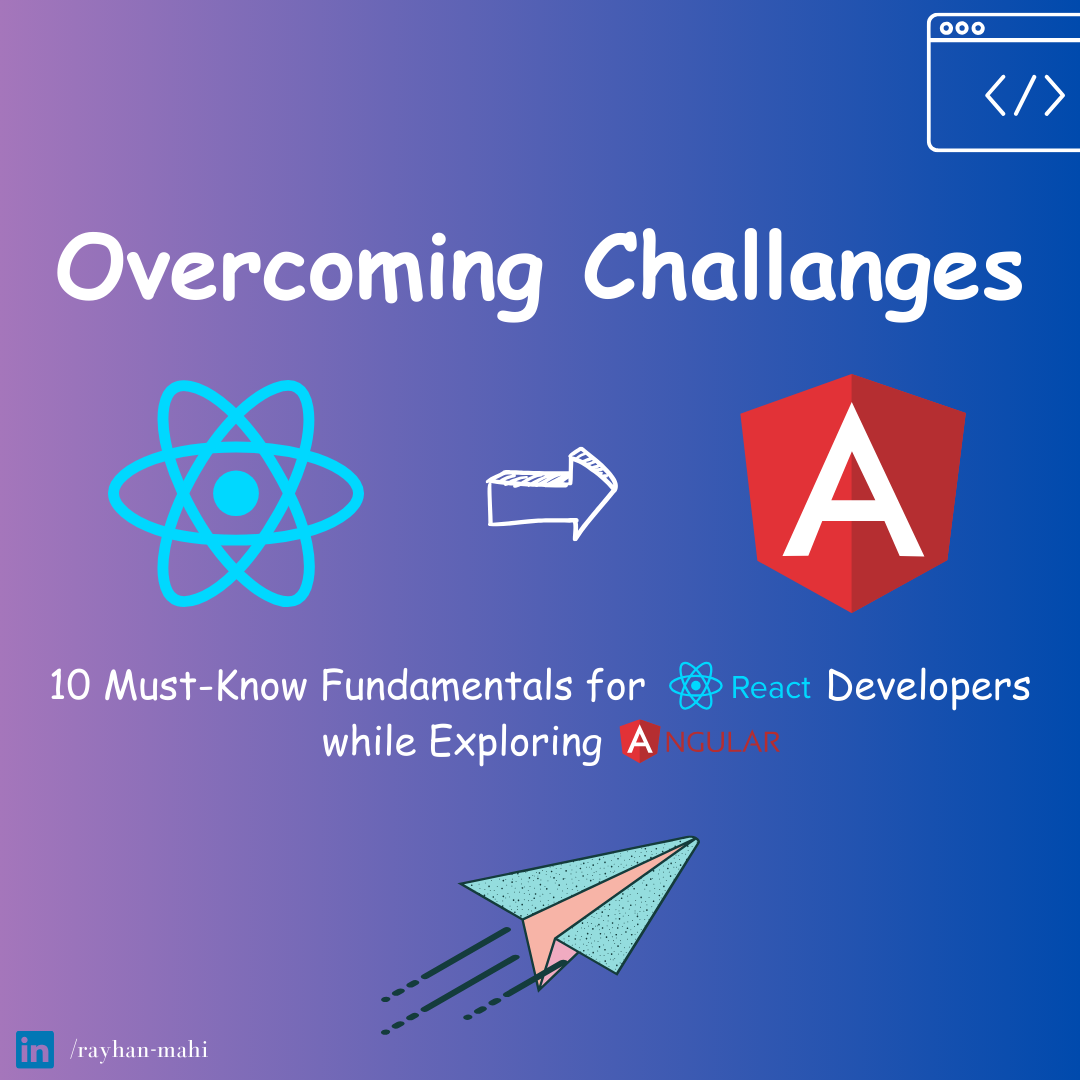 </>

Overcoming Challanges

A

10 Must-Know Fundamentals for React Developers while Exploring ANGULAR

in /rayhan-mahi